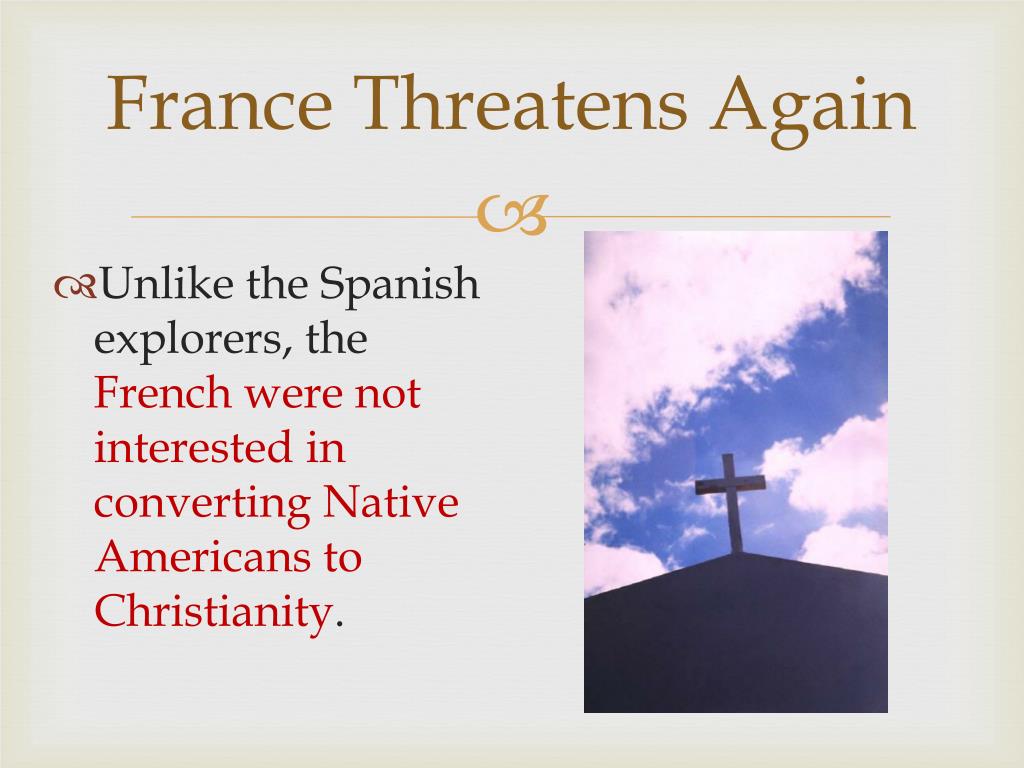 France Threatens Again

Unlike the Spanish explorers, the French were not interested in converting Native Americans to Christianity.